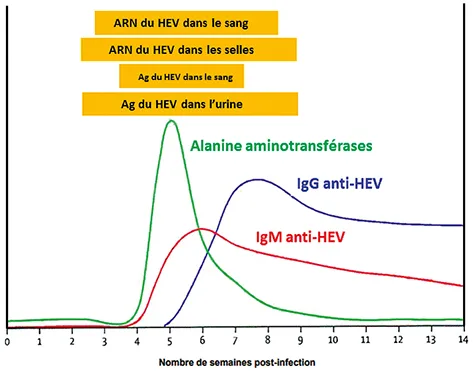 ARN du HEV dans le sang
ARN du HEV dans les selles
Ag du HEV dans le sang
Ag du HEV dans l'urine

Alanine aminotransférases
IgG anti-HEV
IgM anti-HEV

0 1 2 3 4 5 6 7 8 9 10 11 12 13 14

Nombre de semaines post-infection